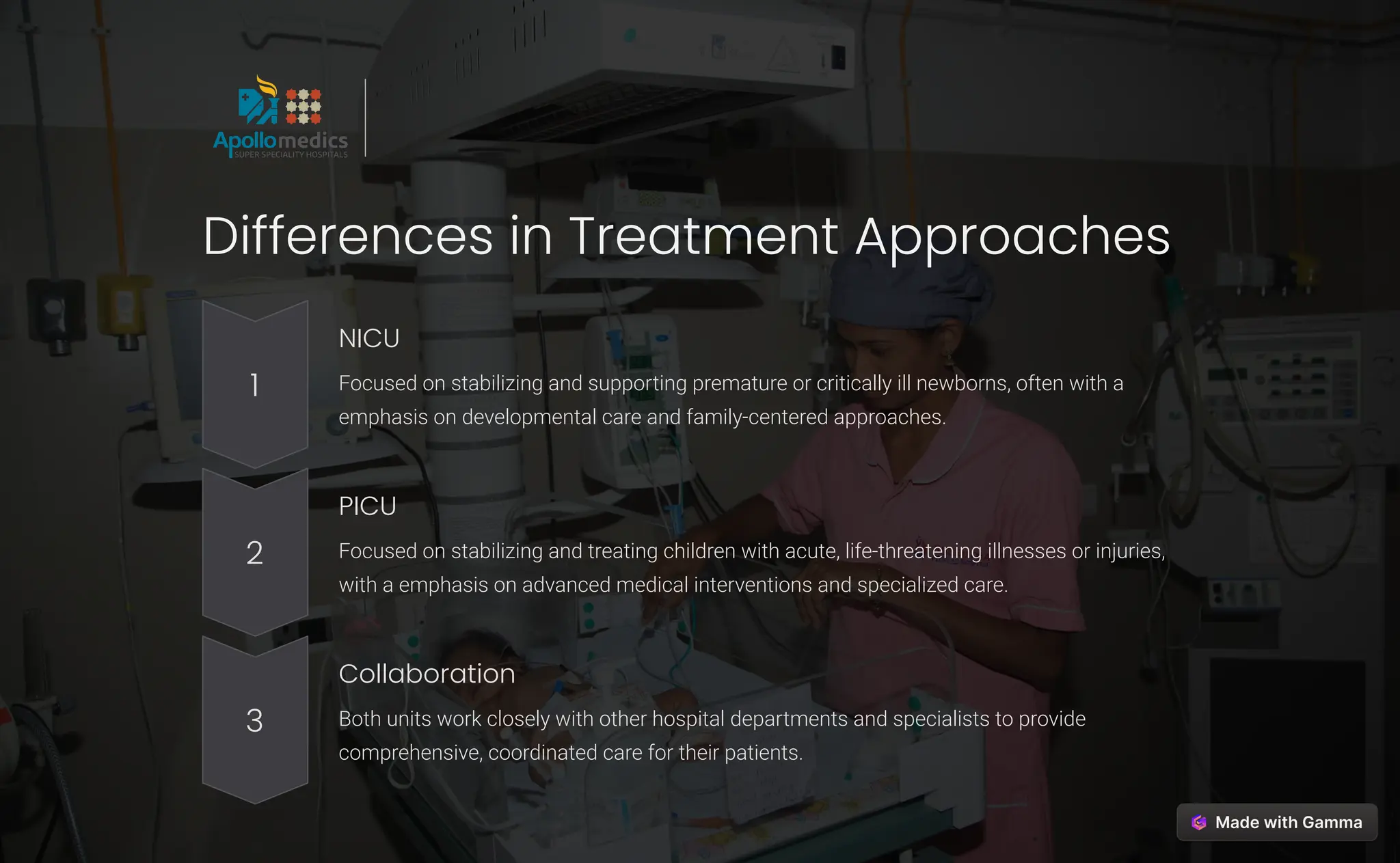 Apollomedics
SUPER SPECIALITY HOSPITALS

Differences in Treatment Approaches

1

NICU

Focused on stabilizing and supporting premature or critically ill newborns, often with a emphasis on developmental care and family-centered approaches.

2

PICU

Focused on stabilizing and treating children with acute, life-threatening illnesses or injuries, with a emphasis on advanced medical interventions and specialized care.

3

Collaboration

Both units work closely with other hospital departments and specialists to provide comprehensive, coordinated care for their patients.

Made with Gamma